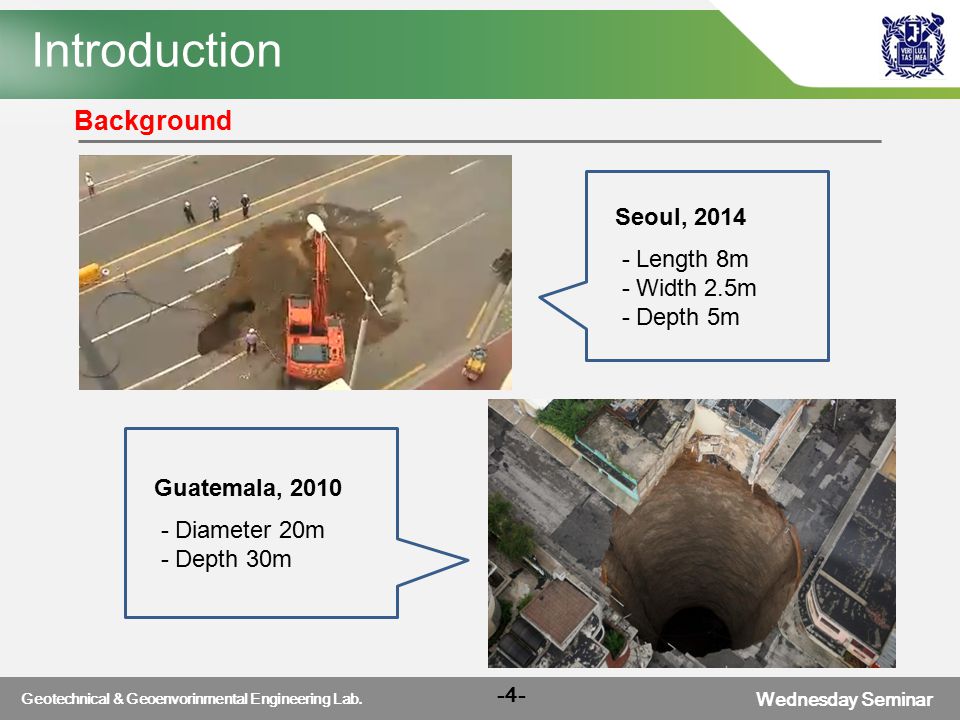 Introduction

VERI TAS LUX MEA

Background

Seoul, 2014

- Length 8m
- Width 2.5m
- Depth 5m

Guatemala, 2010

- Diameter 20m
- Depth 30m

Geotechnical & Geoenvorinmental Engineering Lab.

-4-

Wednesday Seminar